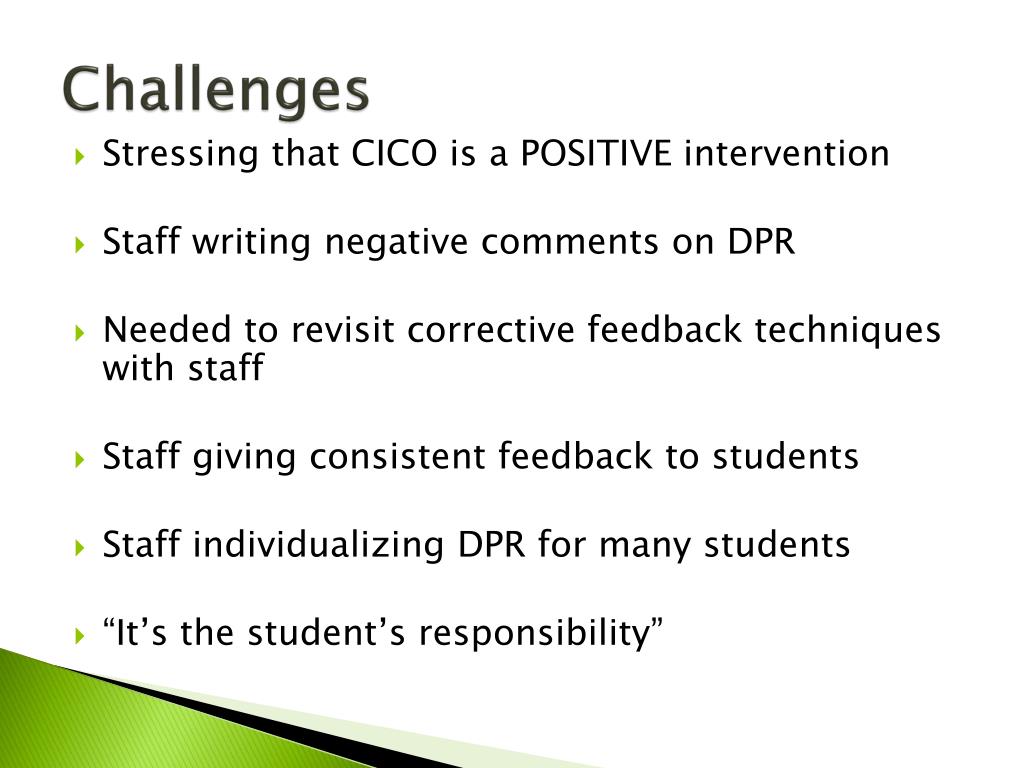 Challenges

Stressing that CICO is a POSITIVE intervention

Staff writing negative comments on DPR

Needed to revisit corrective feedback techniques with staff

Staff giving consistent feedback to students

Staff individualizing DPR for many students

“It’s the student’s responsibility”